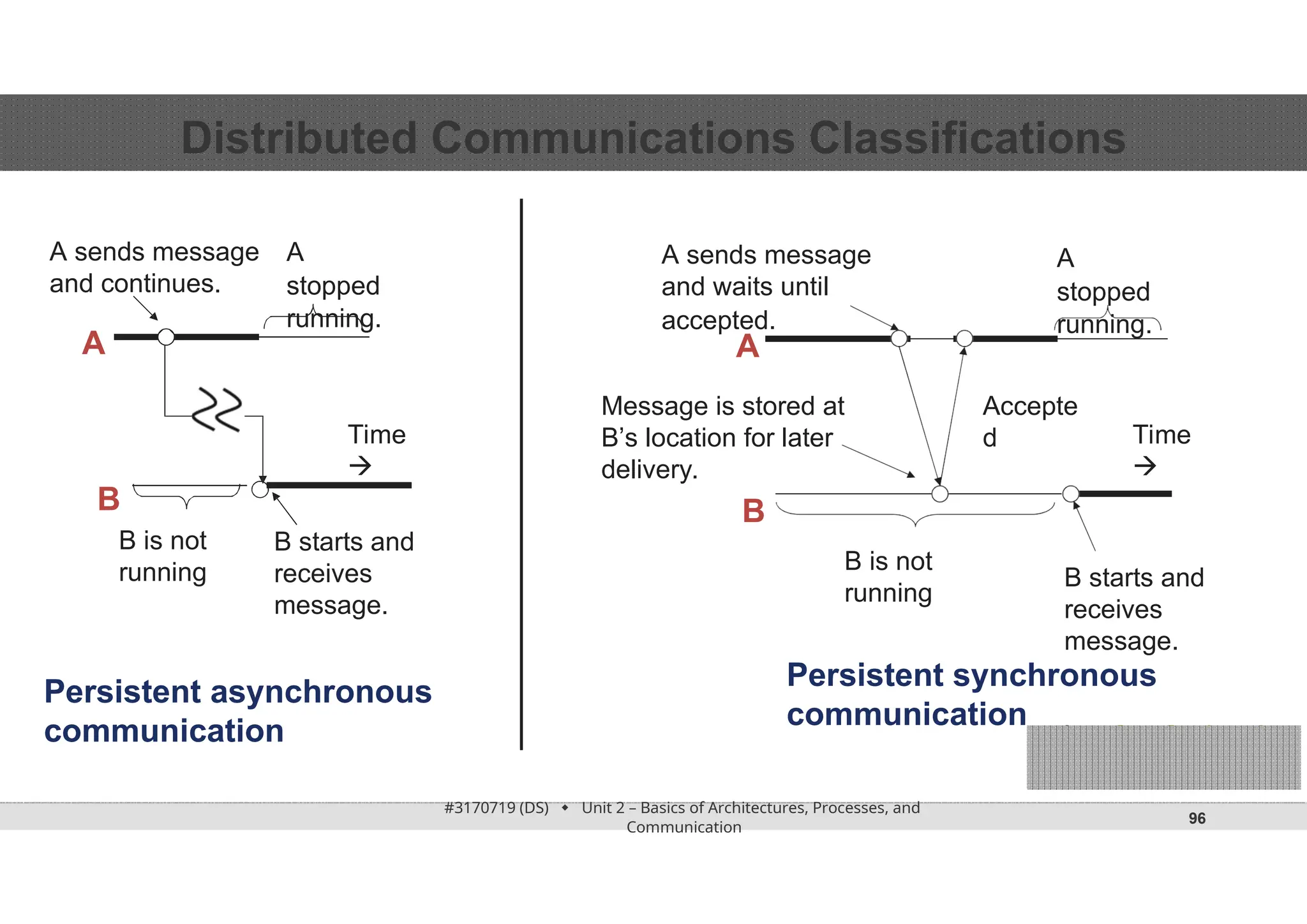 Distributed Communications Classifications

A sends message and continues.

A stopped running.

A

Time →

B

B is not running

B starts and receives message.

Persistent asynchronous communication

A sends message and waits until accepted.

A stopped running.

A

Message is stored at B's location for later delivery.

Accepte d

Time →

B

B is not running

B starts and receives message.

Persistent synchronous communication

#3170719 (DS) ◆ Unit 2 – Basics of Architectures, Processes, and Communication

96